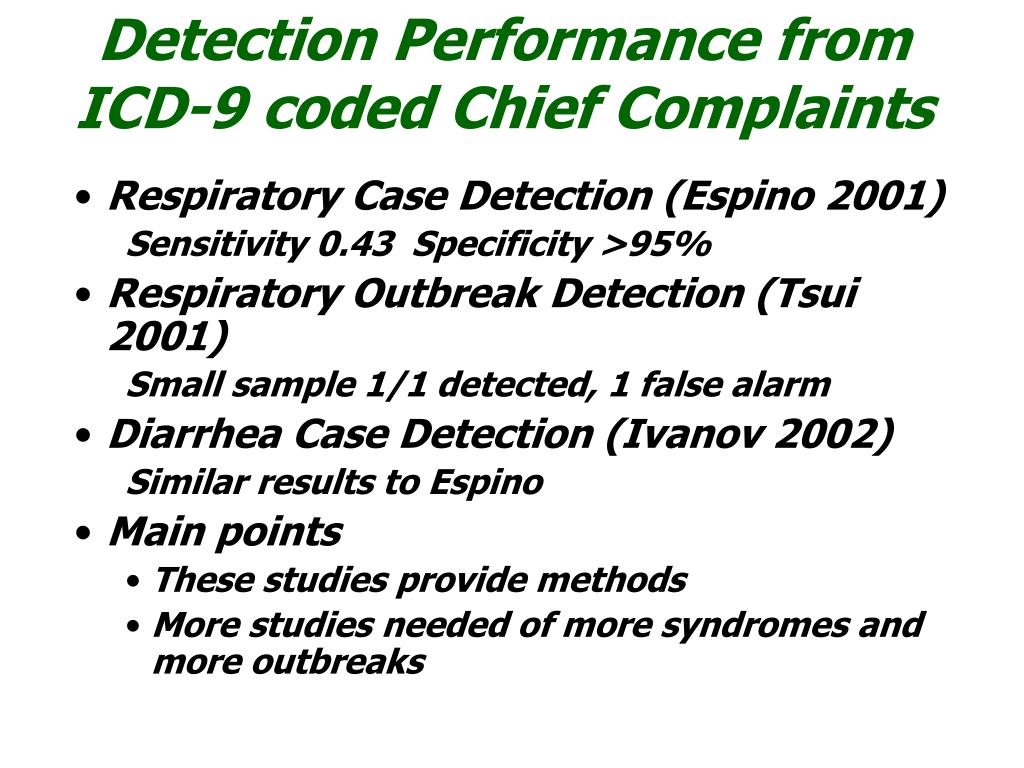 Detection Performance from ICD-9 coded Chief Complaints

• Respiratory Case Detection (Espino 2001)
Sensitivity 0.43 Specificity >95%
• Respiratory Outbreak Detection (Tsui 2001)
Small sample 1/1 detected, 1 false alarm
• Diarrhea Case Detection (Ivanov 2002)
Similar results to Espino
• Main points
• These studies provide methods
• More studies needed of more syndromes and more outbreaks